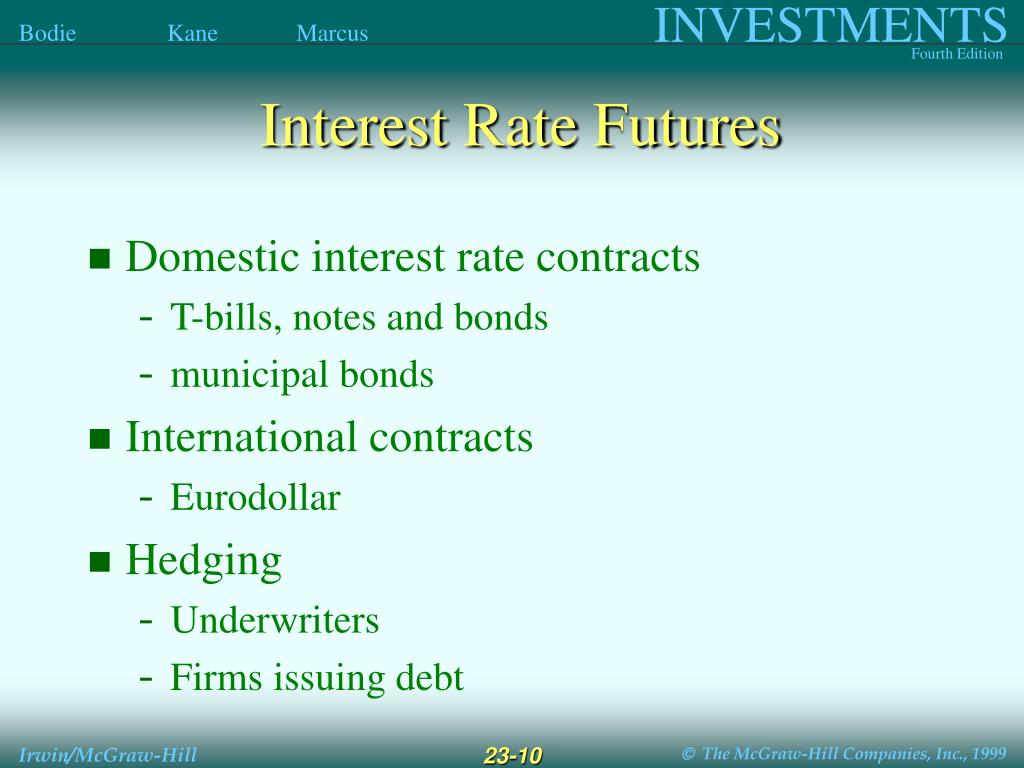 Bodie Kane Marcus INVESTMENTS
Fourth Edition

Interest Rate Futures

■ Domestic interest rate contracts
- T-bills, notes and bonds
- municipal bonds
■ International contracts
- Eurodollar
■ Hedging
- Underwriters
- Firms issuing debt

Irwin/McGraw-Hill 23-10 © The McGraw-Hill Companies, Inc., 1999